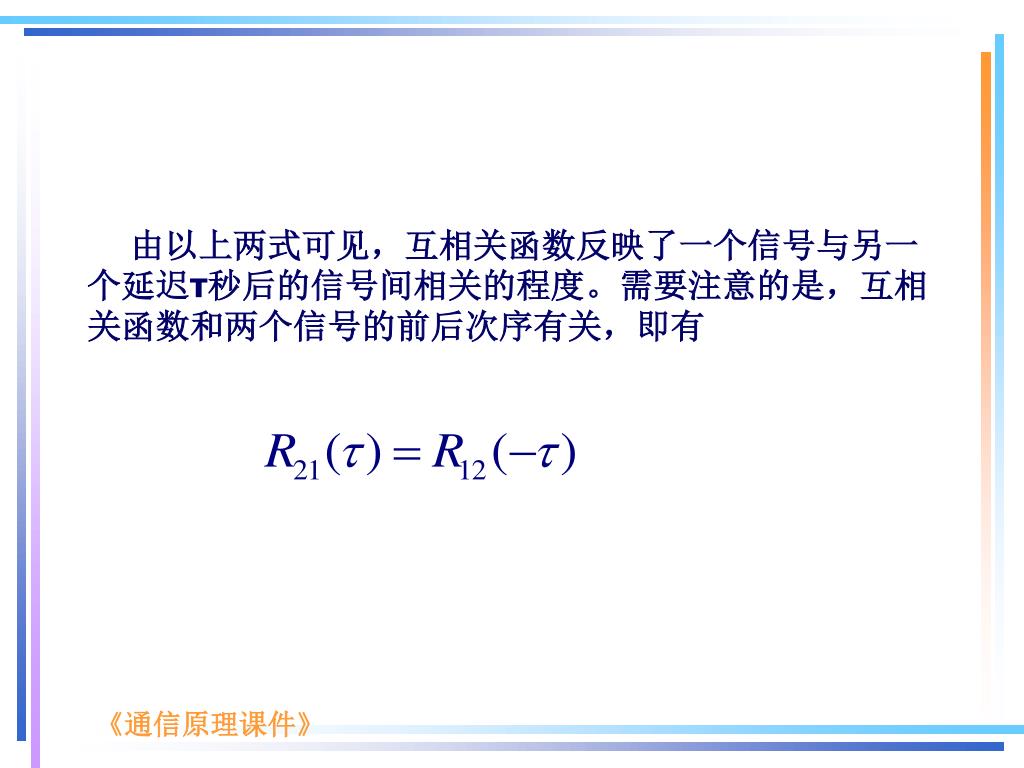 由以上两式可见，互相关函数反映了一个信号与另一个延迟τ秒后的信号间相关的程度。需要注意的是，互相关函数和两个信号的前后次序有关，即有

$R_{21}(\tau) = R_{12}(-\tau)$

《通信原理课件》